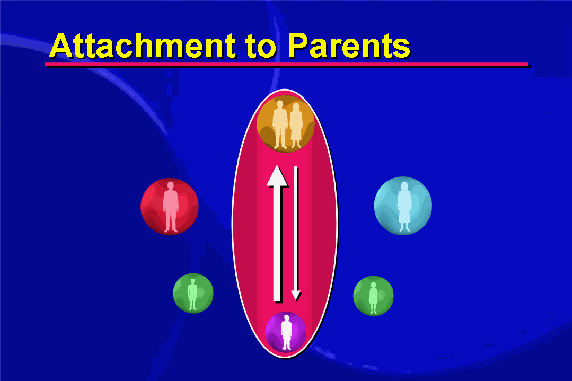 Attachment to Parents